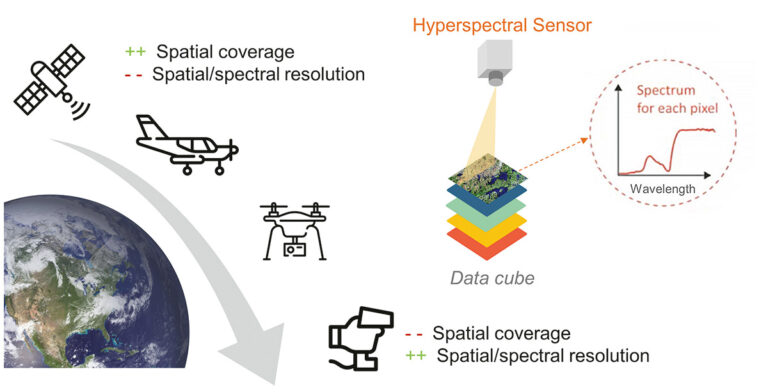 ++ Spatial coverage
-- Spatial/spectral resolution

Hyperspectral Sensor

Spectrum for each pixel

Wavelength

Data cube

-- Spatial coverage
++ Spatial/spectral resolution